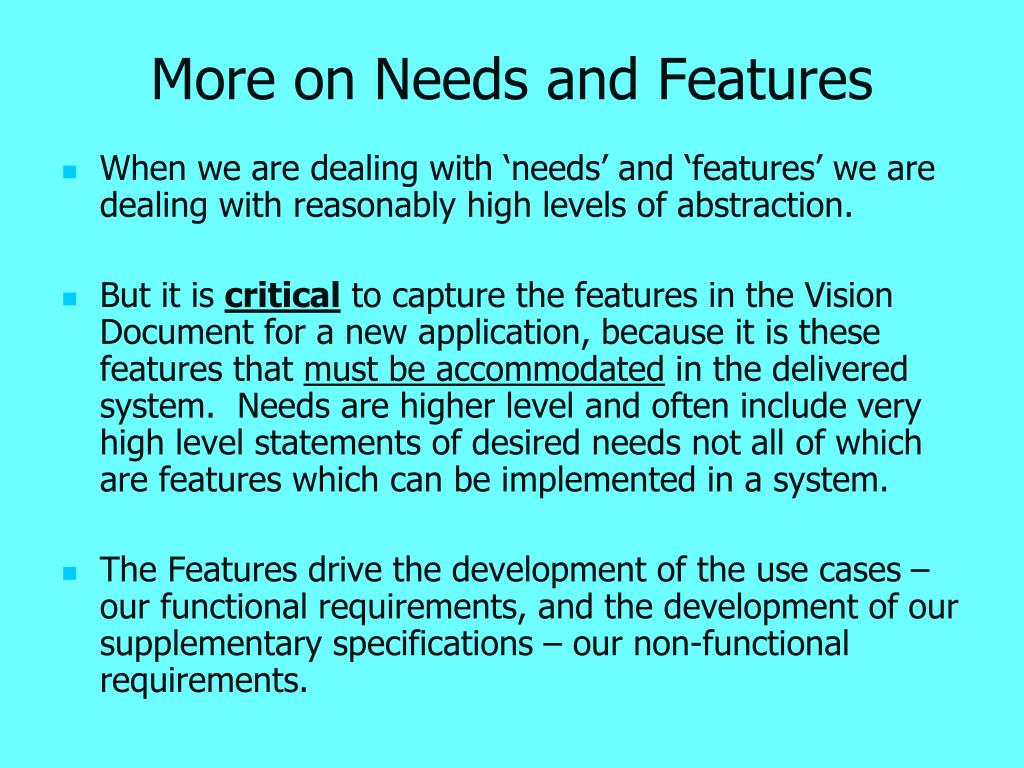 More on Needs and Features

When we are dealing with ‘needs’ and ‘features’ we are dealing with reasonably high levels of abstraction.

But it is critical to capture the features in the Vision Document for a new application, because it is these features that must be accommodated in the delivered system. Needs are higher level and often include very high level statements of desired needs not all of which are features which can be implemented in a system.

The Features drive the development of the use cases – our functional requirements, and the development of our supplementary specifications – our non-functional requirements.